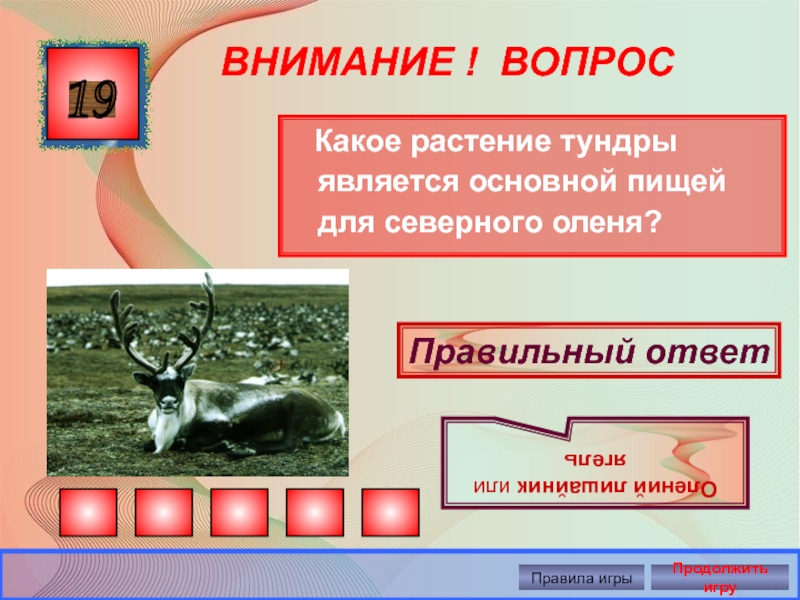 19

ВНИМАНИЕ ! ВОПРОС

Какое растение тундры является основной пищей для северного оленя?

Правильный ответ

Олений лишайник или ягель

Правила игры

Продолжить игру